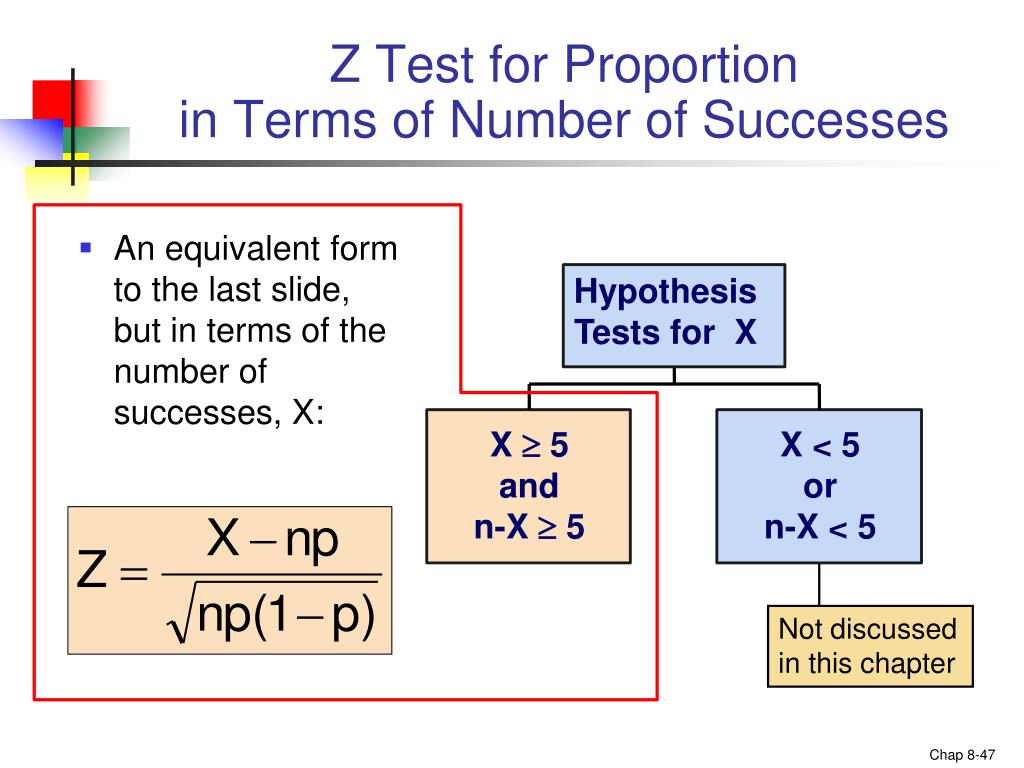 Z Test for Proportion
in Terms of Number of Successes

An equivalent form to the last slide, but in terms of the number of successes, X:

$Z = \frac{X - np}{\sqrt{np(1-p)}}$

Hypothesis Tests for X

X $\geq$ 5
and
n-X $\geq$ 5

X < 5
or
n-X < 5

Not discussed in this chapter

Chap 8-47